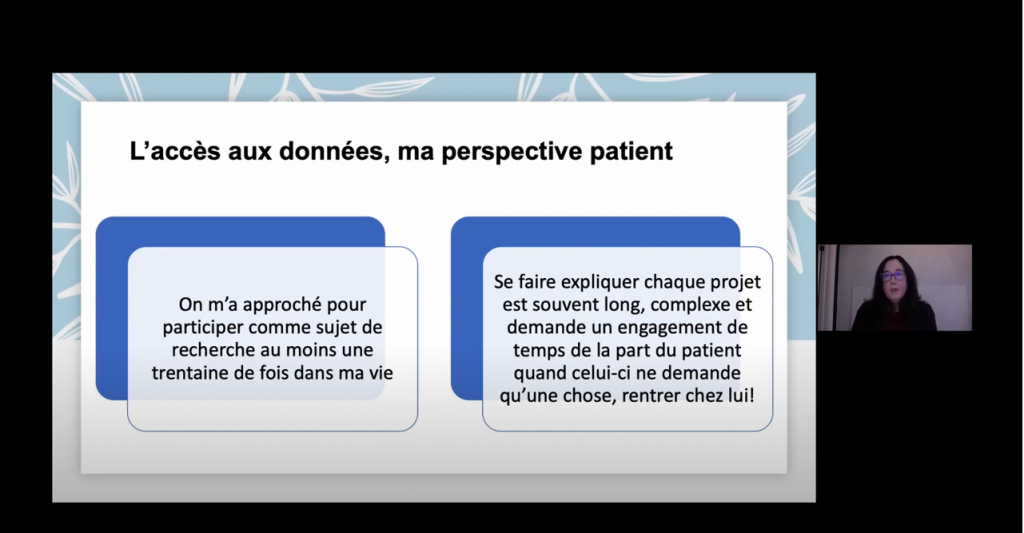 L'accès aux données, ma perspective patient

On m'a approché pour participer comme sujet de recherche au moins une trentaine de fois dans ma vie

Se faire expliquer chaque projet est souvent long, complexe et demande un engagement de temps de la part du patient quand celui-ci ne demande qu'une chose, rentrer chez lui!